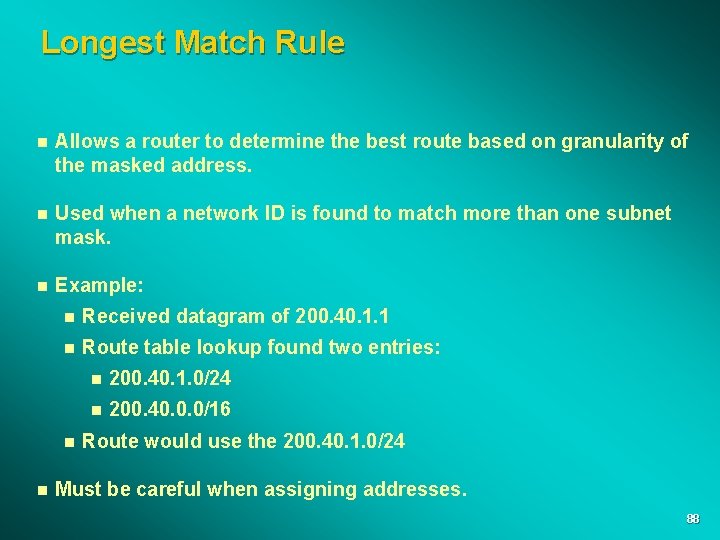 Longest Match Rule

- Allows a router to determine the best route based on granularity of the masked address.

- Used when a network ID is found to match more than one subnet mask.

- Example:
  - Received datagram of 200.40.1.1
  - Route table lookup found two entries:
    - 200.40.1.0/24
    - 200.40.0.0/16
  - Route would use the 200.40.1.0/24

- Must be careful when assigning addresses.

88